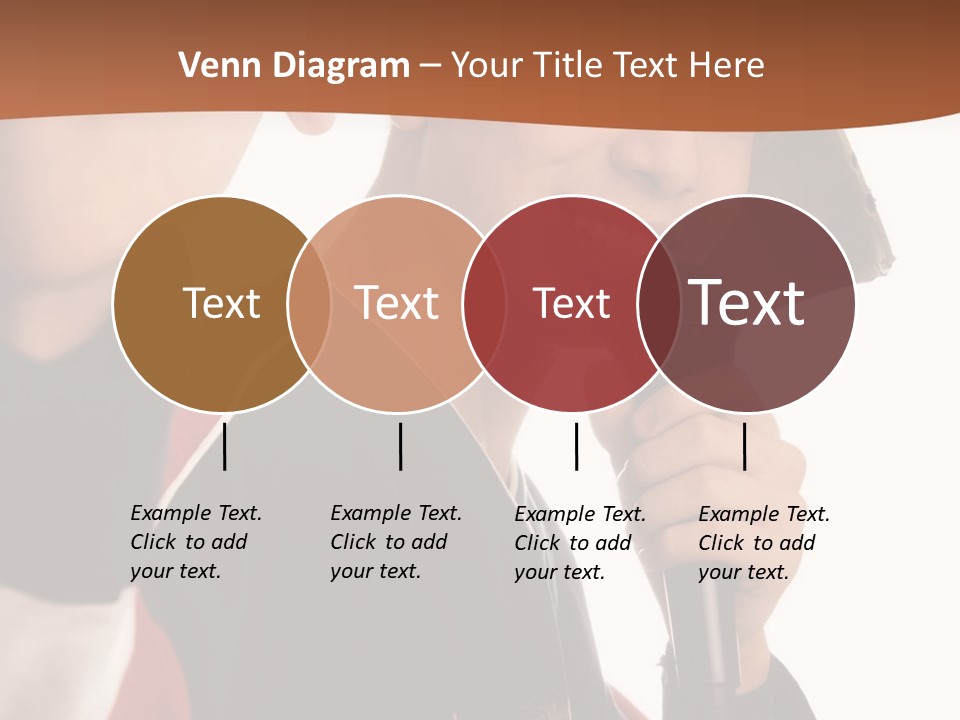 Venn Diagram – Your Title Text Here

Text

Text

Text

Text

Example Text. Click to add your text.

Example Text. Click to add your text.

Example Text. Click to add your text.

Example Text. Click to add your text.